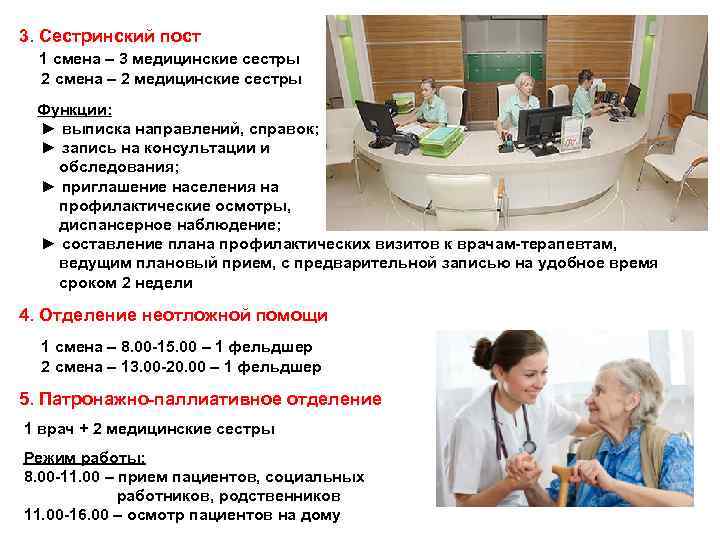 3. Сестринский пост
1 смена – 3 медицинские сестры
2 смена – 2 медицинские сестры

Функции:
► выписка направлений, справок;
► запись на консультации и обследования;
► приглашение населения на профилактические осмотры, диспансерное наблюдение;
► составление плана профилактических визитов к врачам-терапевтам, ведущим плановый прием, с предварительной записью на удобное время сроком 2 недели

4. Отделение неотложной помощи

1 смена – 8.00-15.00 – 1 фельдшер
2 смена – 13.00-20.00 – 1 фельдшер

5. Патронажно-паллиативное отделение

1 врач + 2 медицинские сестры

Режим работы:
8.00-11.00 – прием пациентов, социальных работников, родственников
11.00-16.00 – осмотр пациентов на дому